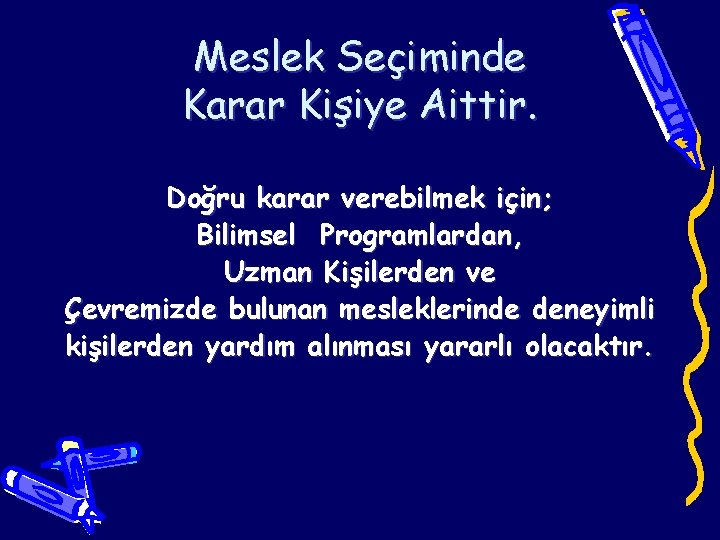 Meslek Seçiminde Karar Kişiye Aittir.

Doğru karar verebilmek için;
Bilimsel Programlardan,
Uzman Kişilerden ve
Çevremizde bulunan mesleklerinde deneyimli kişilerden yardım alınması yararlı olacaktır.